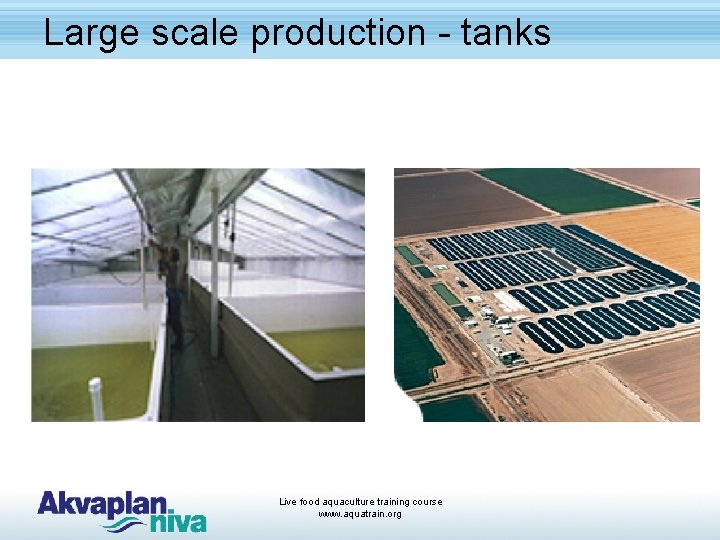 Large scale production - tanks

Akvaplan niva

Live food aquaculture training course
www.aquatrain.org